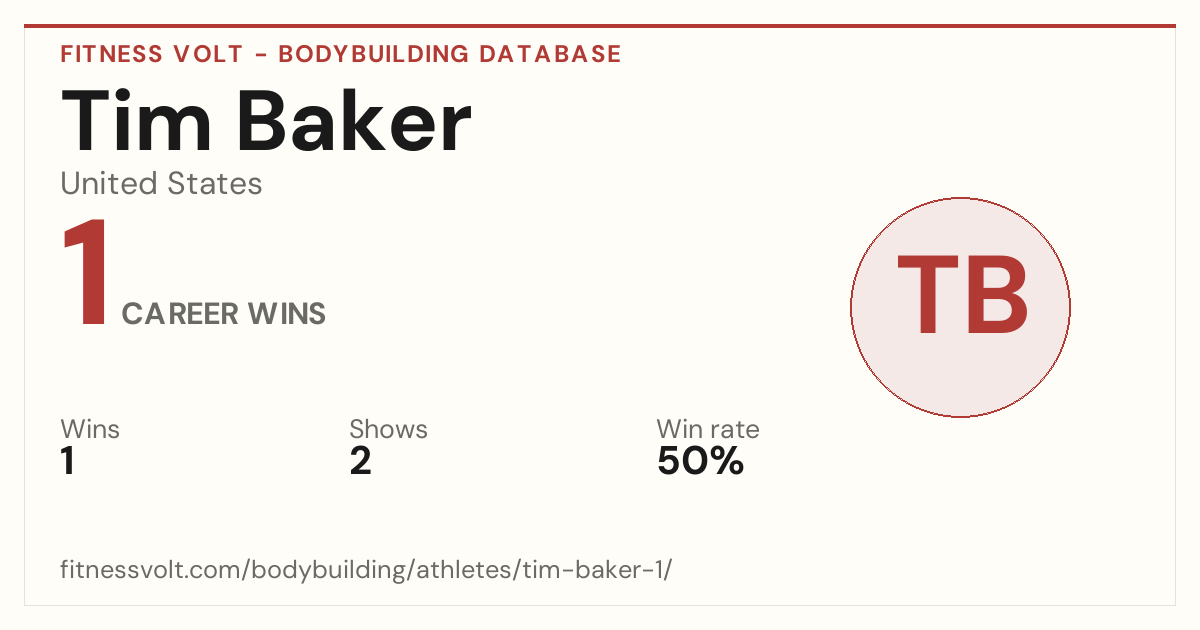 FITNESS VOLT - BODYBUILDING DATABASE

Tim Baker

United States

1 CAREER WINS

TB

Wins
1

Shows
2

Win rate
50%

fitnessvolt.com/bodybuilding/athletes/tim-baker-1/